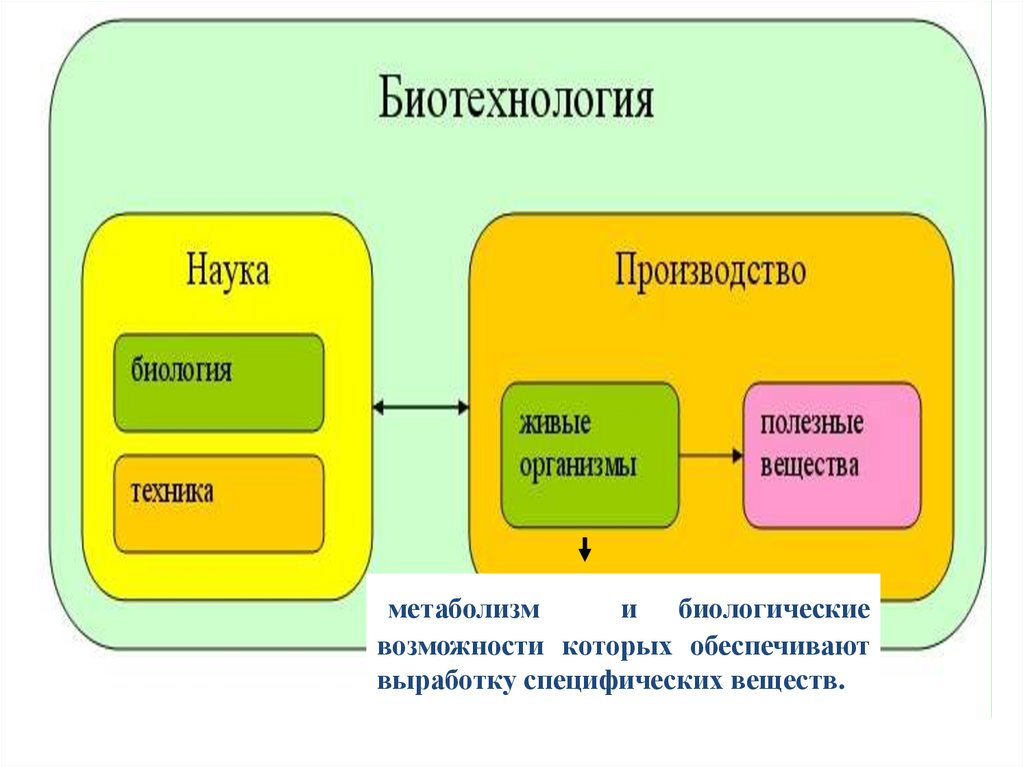 Биотехнология

Наука

биология

техника

Производство

живые организмы

полезные вещества

метаболизм и биологические возможности которых обеспечивают выработку специфических веществ.